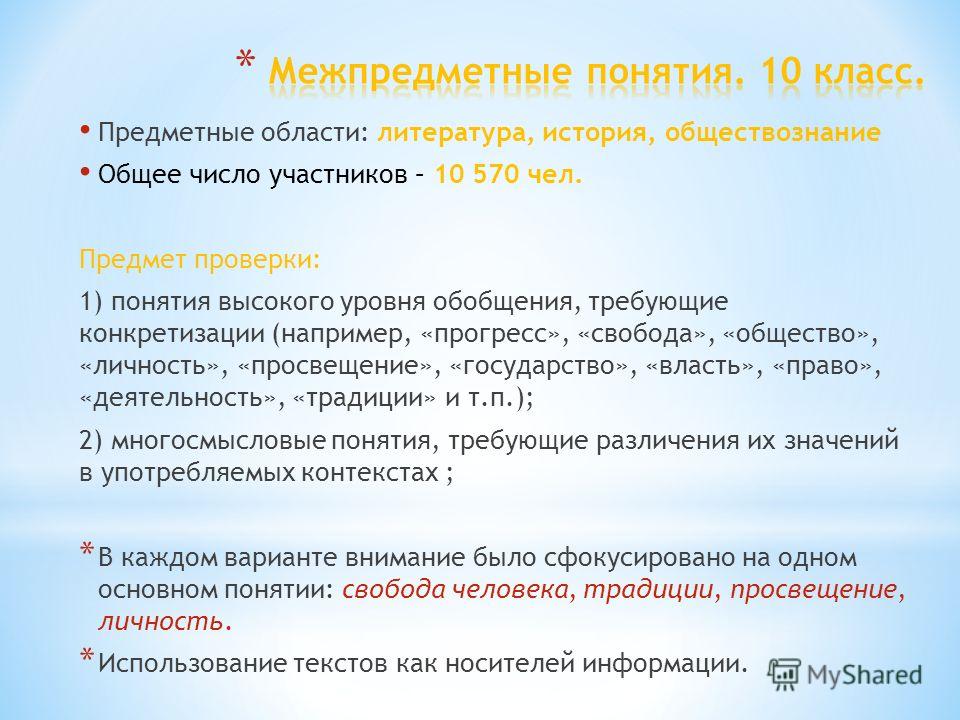 * Межпредметные понятия. 10 класс.

• Предметные области: литература, история, обществознание

• Общее число участников – 10 570 чел.

Предмет проверки:

1) понятия высокого уровня обобщения, требующие конкретизации (например, «прогресс», «свобода», «общество», «личность», «просвещение», «государство», «власть», «право», «деятельность», «традиции» и т.п.);

2) многосмысловые понятия, требующие различения их значений в употребляемых контекстах ;

* В каждом варианте внимание было сфокусировано на одном основном понятии: свобода человека, традиции, просвещение, личность.

* Использование текстов как носителей информации.

MyShared